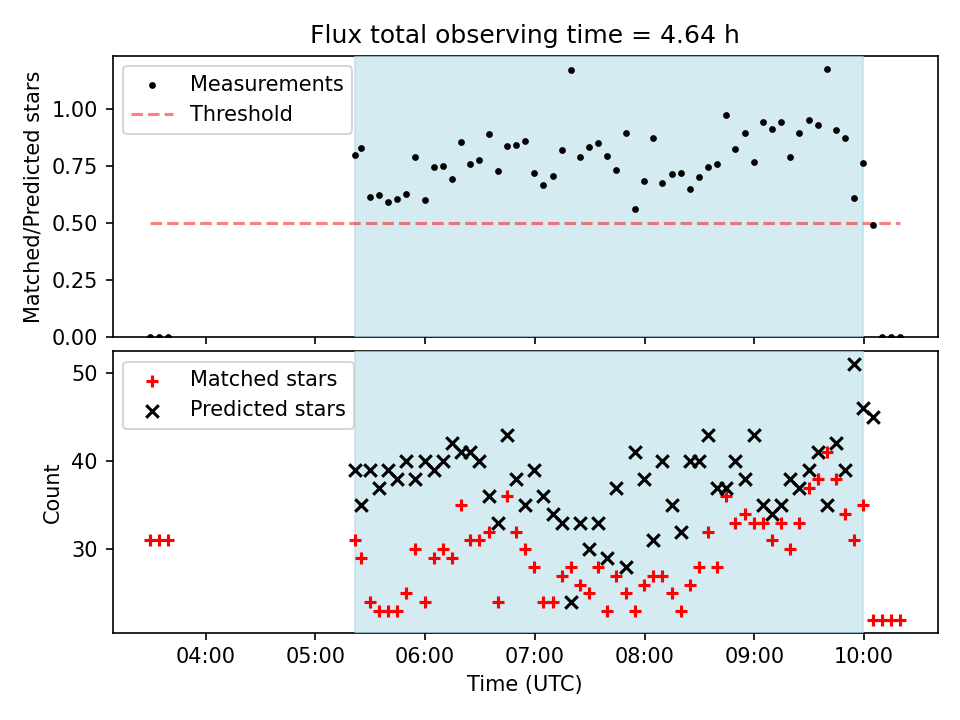 Flux total observing time = 4.64 h

Measurements
Threshold

Matched/Predicted stars

1.00
0.75
0.50
0.25
0.00

Matched stars
Predicted stars

Count

50
40
30

04:00
05:00
06:00
07:00
08:00
09:00
10:00

Time (UTC)